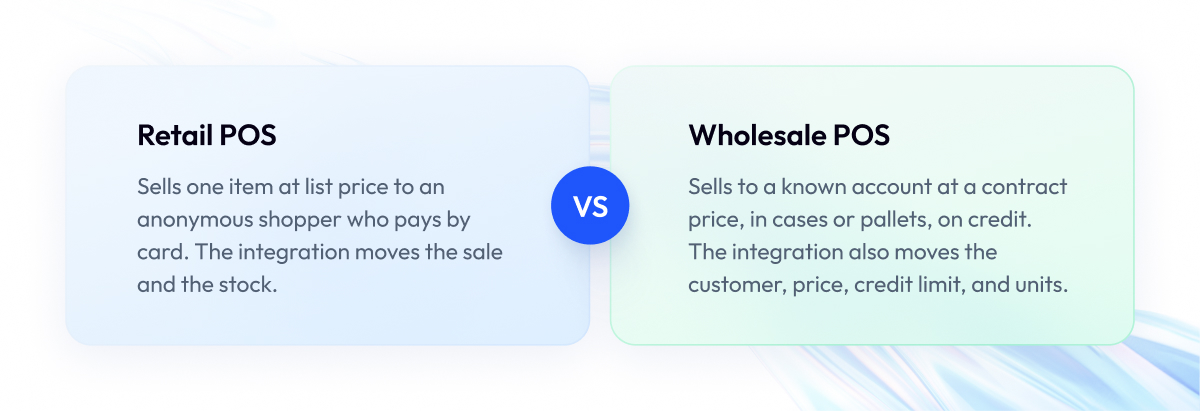 Retail POS

Sells one item at list price to an anonymous shopper who pays by card. The integration moves the sale and the stock.

VS

Wholesale POS

Sells to a known account at a contract price, in cases or pallets, on credit. The integration also moves the customer, price, credit limit, and units.